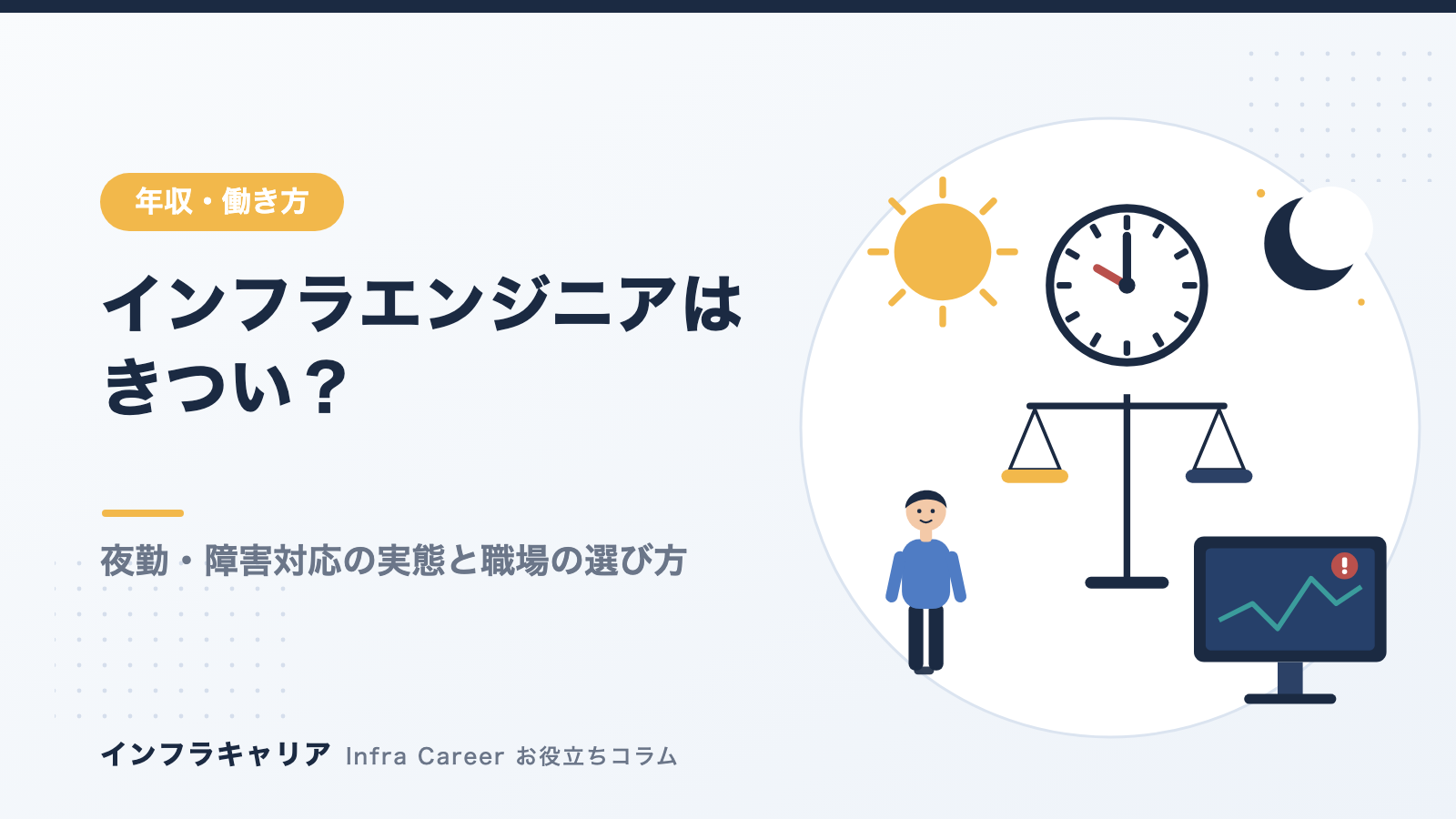 年収・働き方

インフラエンジニアは
きつい？

夜勤・障害対応の実態と職場の選び方

インフラキャリア Infra Career お役立ちコラム